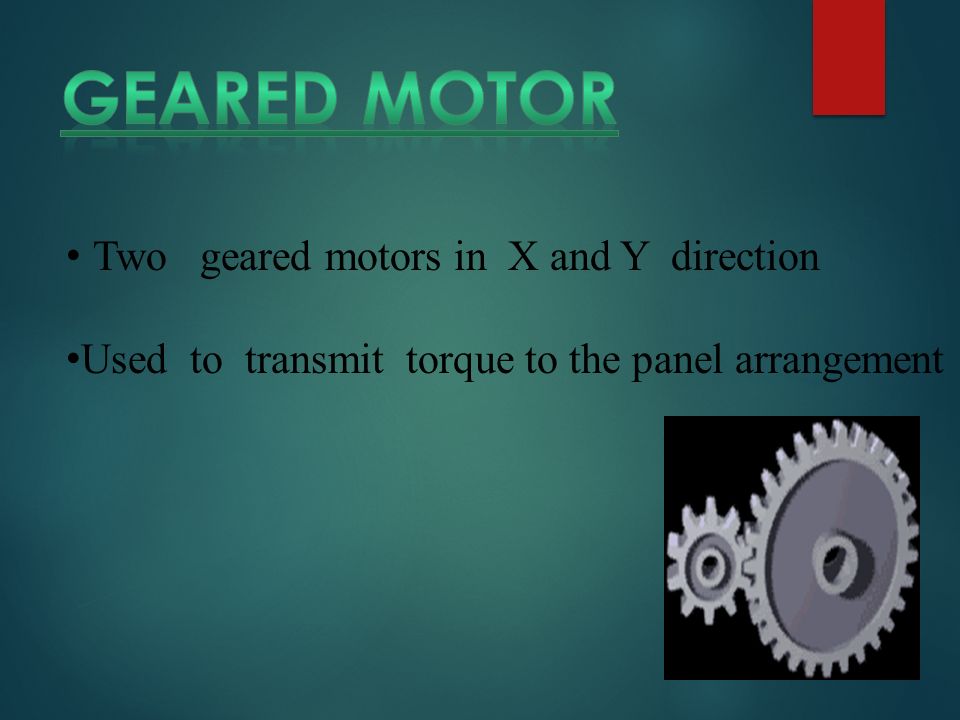 GEARED MOTOR

• Two geared motors in X and Y direction

•Used to transmit torque to the panel arrangement